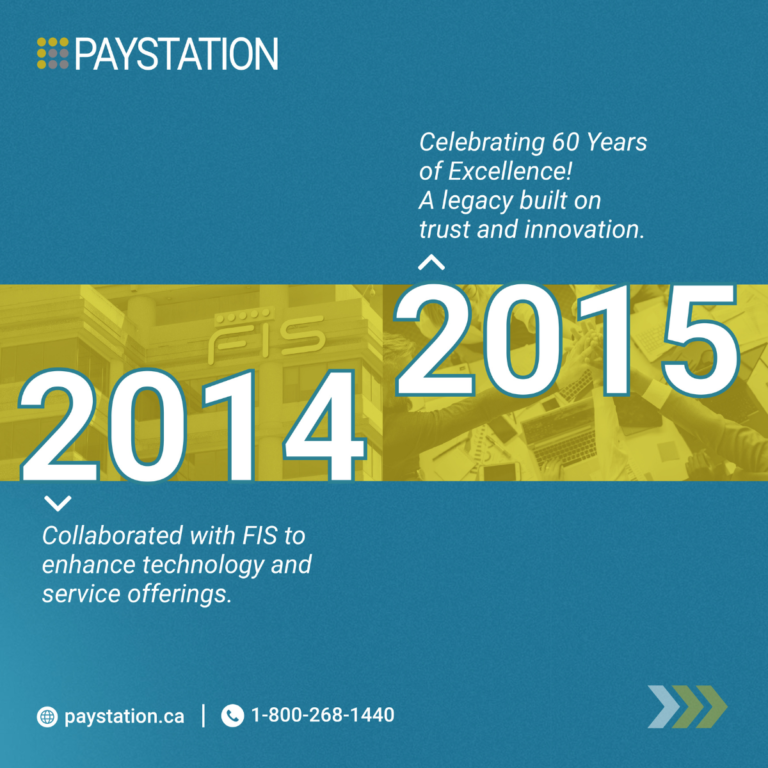 PAYSTATION

Celebrating 60 Years of Excellence! A legacy built on trust and innovation.

FIS

2014

2015

Collaborated with FIS to enhance technology and service offerings.

paystation.ca | 1-800-268-1440